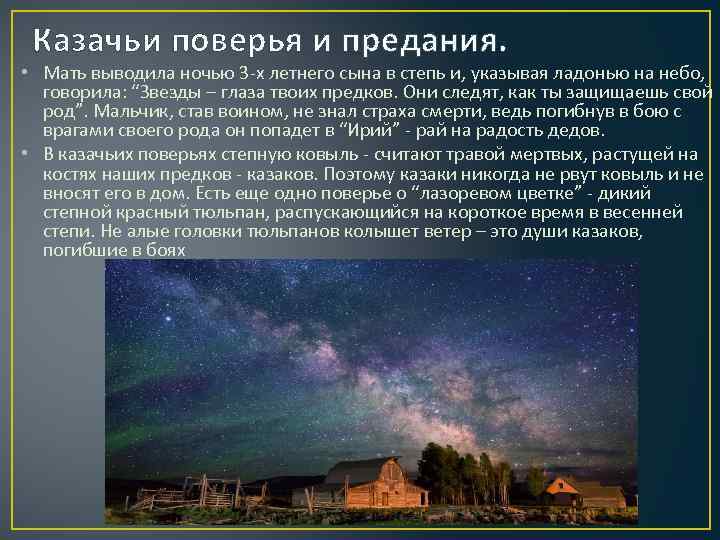 Казачьи поверья и предания.

• Мать выводила ночью 3-х летнего сына в степь и, указывая ладонью на небо, говорила: “Звезды – глаза твоих предков. Они следят, как ты защищаешь свой род”. Мальчик, став воином, не знал страха смерти, ведь погибнув в бою с врагами своего рода он попадет в “Ирий” - рай на радость дедов.

• В казачьих поверьях степную ковыль - считают травой мертвых, растущей на костях наших предков - казаков. Поэтому казаки никогда не рвут ковыль и не вносят его в дом. Есть еще одно поверье о “лазоревом цветке” - дикий степной красный тюльпан, распускающийся на короткое время в весенней степи. Не алые головки тюльпанов колышет ветер – это души казаков, погибшие в боях